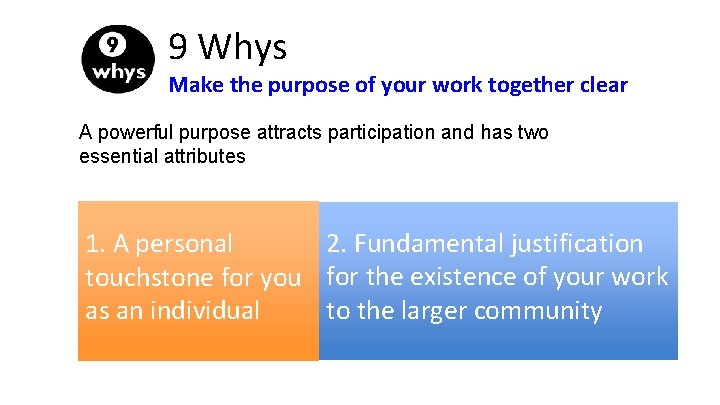 9
whys

9 Whys

Make the purpose of your work together clear

A powerful purpose attracts participation and has two essential attributes

1. A personal touchstone for you as an individual

2. Fundamental justification for the existence of your work to the larger community